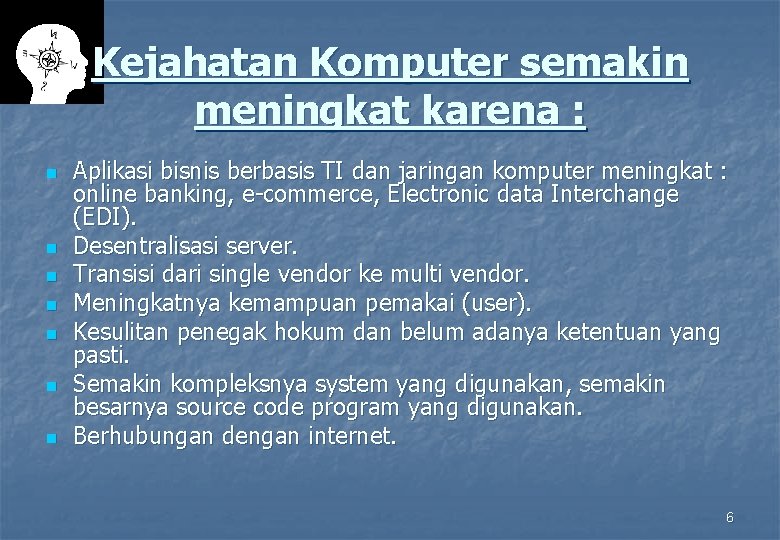 Kejahatan Komputer semakin meningkat karena :

- Aplikasi bisnis berbasis TI dan jaringan komputer meningkat : online banking, e-commerce, Electronic data Interchange (EDI).
- Desentralisasi server.
- Transisi dari single vendor ke multi vendor.
- Meningkatnya kemampuan pemakai (user).
- Kesulitan penegak hokum dan belum adanya ketentuan yang pasti.
- Semakin kompleksnya system yang digunakan, semakin besarnya source code program yang digunakan.
- Berhubungan dengan internet.

6